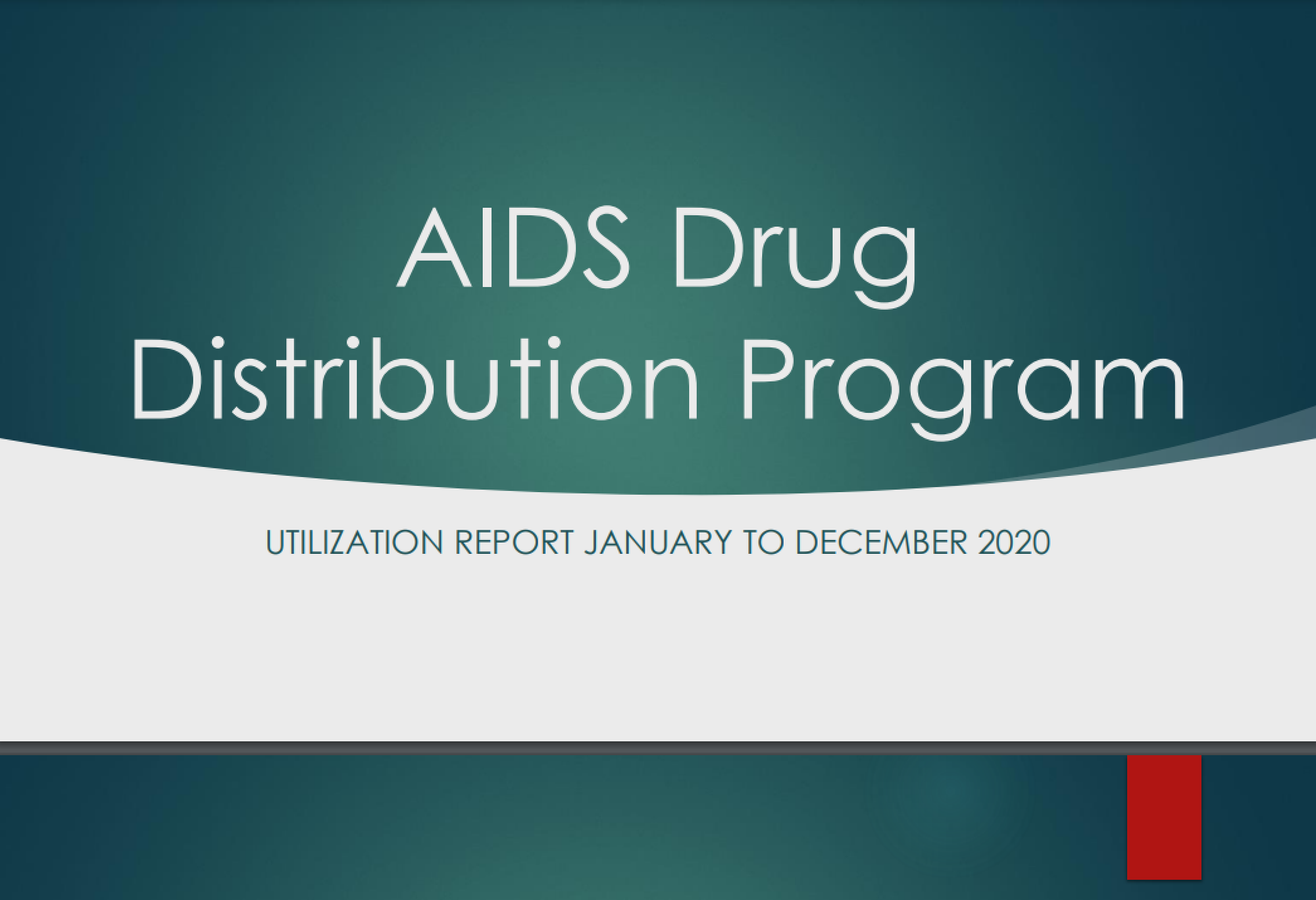 AIDS Drug Distribution Program

UTILIZATION REPORT JANUARY TO DECEMBER 2020